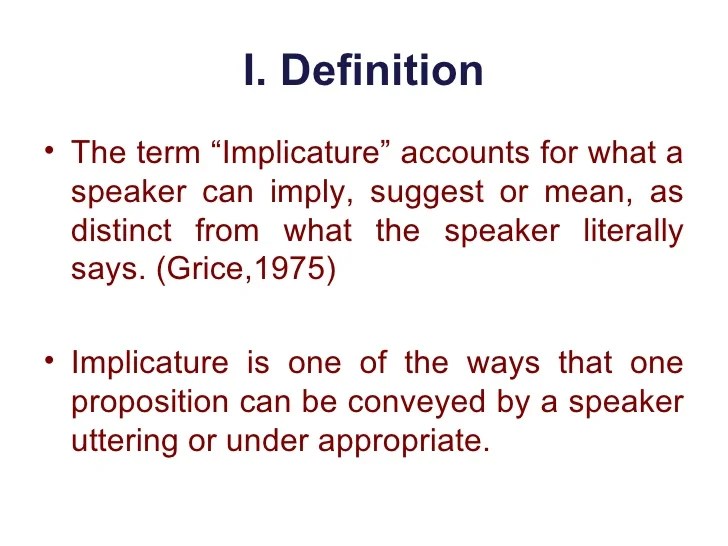 I. Definition

• The term “Implicature” accounts for what a speaker can imply, suggest or mean, as distinct from what the speaker literally says. (Grice,1975)

• Implicature is one of the ways that one proposition can be conveyed by a speaker uttering or under appropriate.